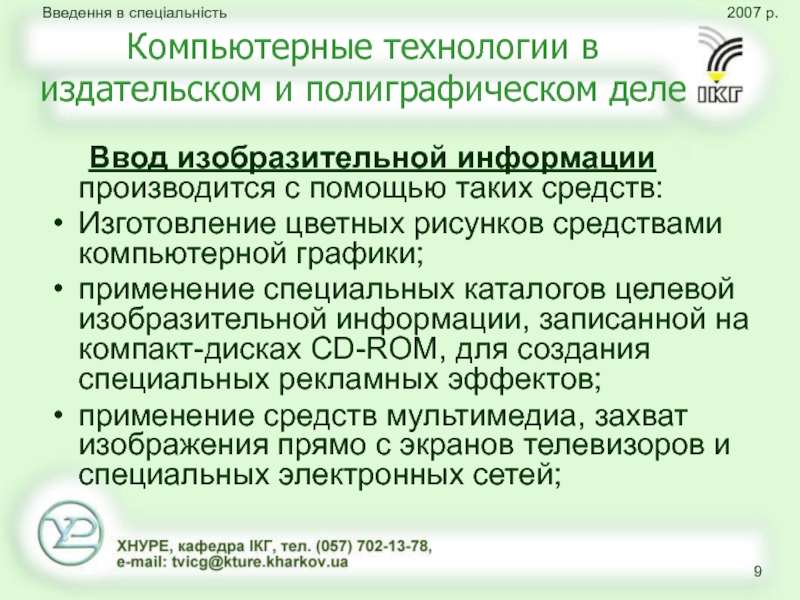 Введення в спеціальність

2007 р.

Компьютерные технологии в издательском и полиграфическом деле

ІКГ

Ввод изобразительной информации производится с помощью таких средств:

• Изготовление цветных рисунков средствами компьютерной графики;
• применение специальных каталогов целевой изобразительной информации, записанной на компакт-дисках CD-ROM, для создания специальных рекламных эффектов;
• применение средств мультимедиа, захват изображения прямо с экранов телевизоров и специальных электронных сетей;

ХНУРЕ, кафедра ІКГ, тел. (057) 702-13-78,
e-mail: tvicg@kture.kharkov.ua

9